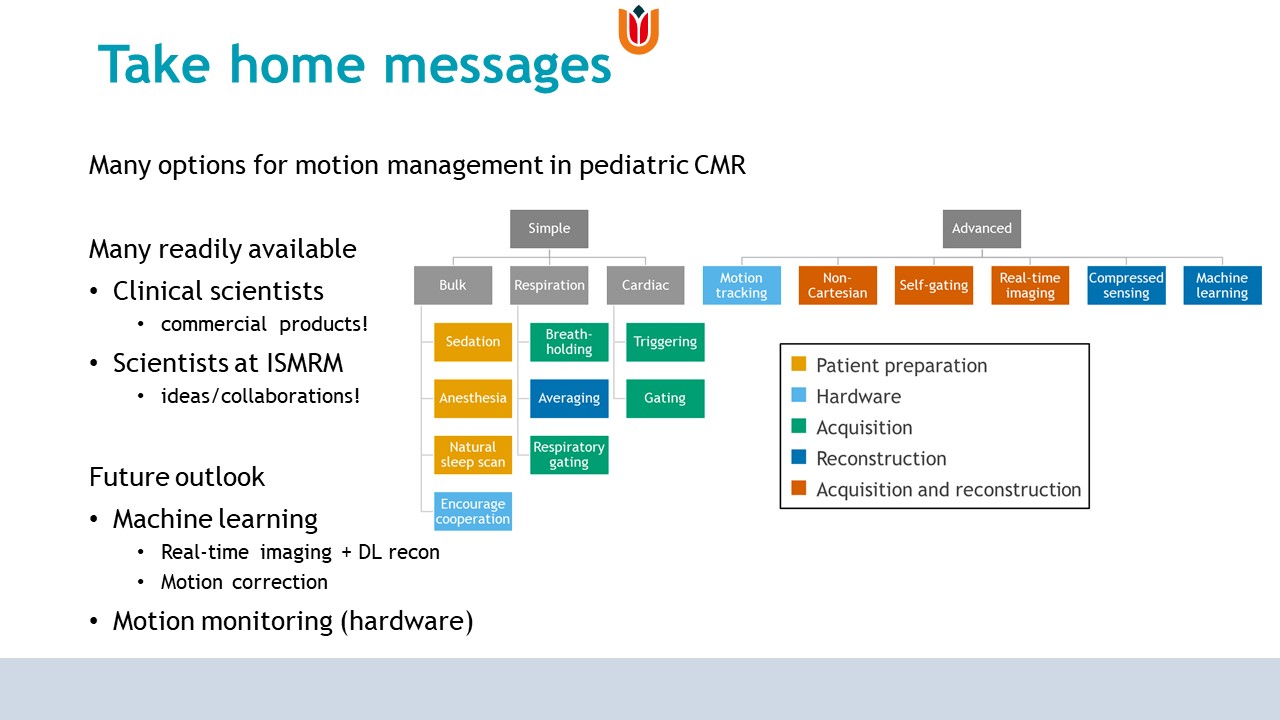 Take home messages

Many options for motion management in pediatric CMR

Many readily available
• Clinical scientists
  • commercial products!
• Scientists at ISMRM
  • ideas/collaborations!

Future outlook
• Machine learning
  • Real-time imaging + DL recon
  • Motion correction
• Motion monitoring (hardware)

Simple

Bulk
Sedation
Anesthesia
Natural sleep scan
Encourage cooperation

Respiration
Breath-holding
Averaging
Respiratory gating

Cardiac
Triggering
Gating

Advanced

Motion tracking
Non-Cartesian
Self-gating
Real-time imaging
Compressed sensing
Machine learning

Patient preparation
Hardware
Acquisition
Reconstruction
Acquisition and reconstruction